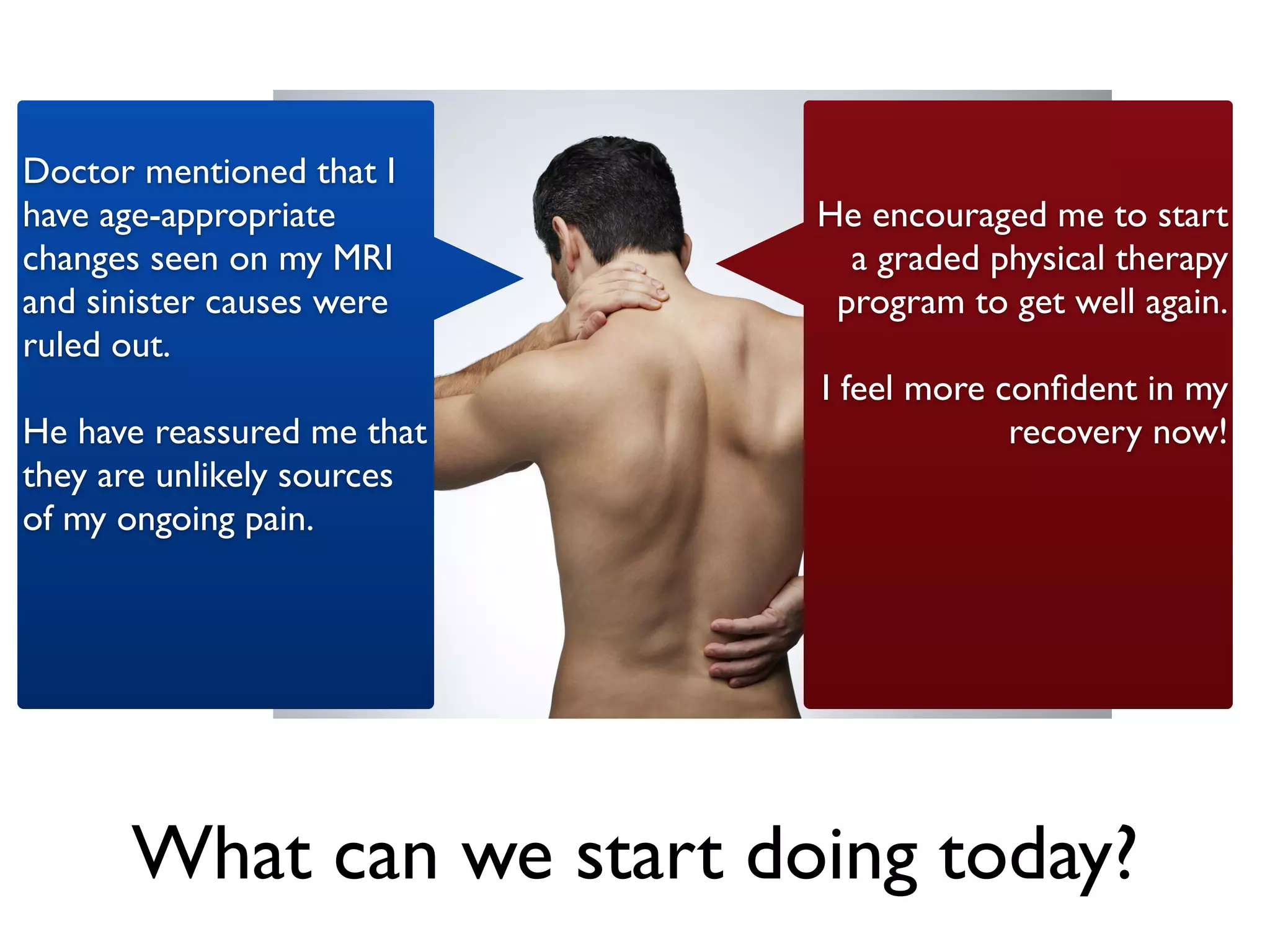 Doctor mentioned that I have age-appropriate changes seen on my MRI and sinister causes were ruled out.

He have reassured me that they are unlikely sources of my ongoing pain.

He encouraged me to start a graded physical therapy program to get well again.

I feel more confident in my recovery now!

What can we start doing today?